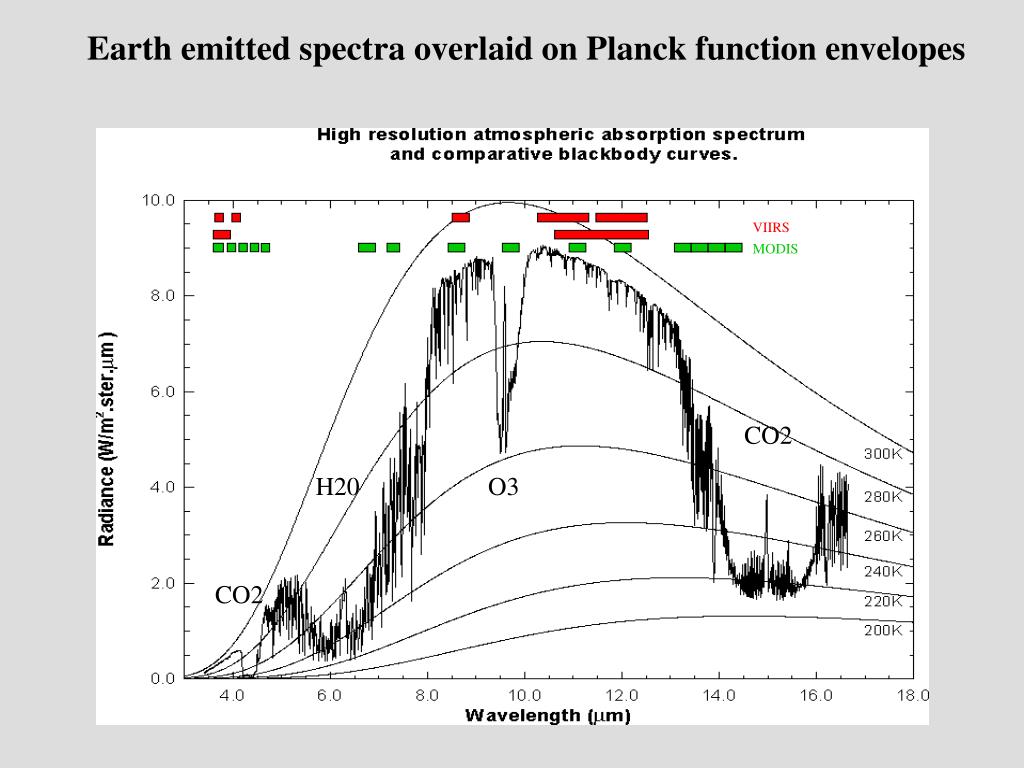 Earth emitted spectra overlaid on Planck function envelopes

High resolution atmospheric absorption spectrum and comparative blackbody curves.

VIIRS
MODIS

Radiance (W/m$^2$.ster.$\mu$m)

10.0
8.0
6.0
4.0
2.0
0.0

CO2
H20
O3
CO2

300K
280K
260K
240K
220K
200K

4.0
6.0
8.0
10.0
12.0
14.0
16.0
18.0

Wavelength ($\mu$m)